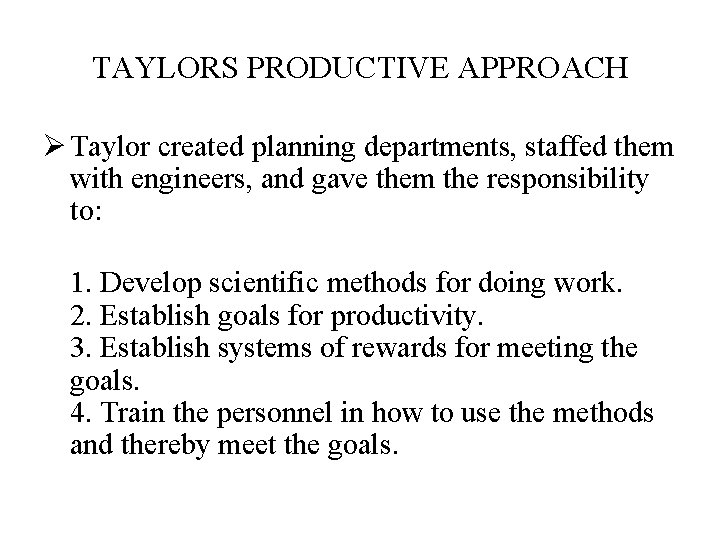 TAYLORS PRODUCTIVE APPROACH

➢ Taylor created planning departments, staffed them with engineers, and gave them the responsibility to:

1. Develop scientific methods for doing work.
2. Establish goals for productivity.
3. Establish systems of rewards for meeting the goals.
4. Train the personnel in how to use the methods and thereby meet the goals.